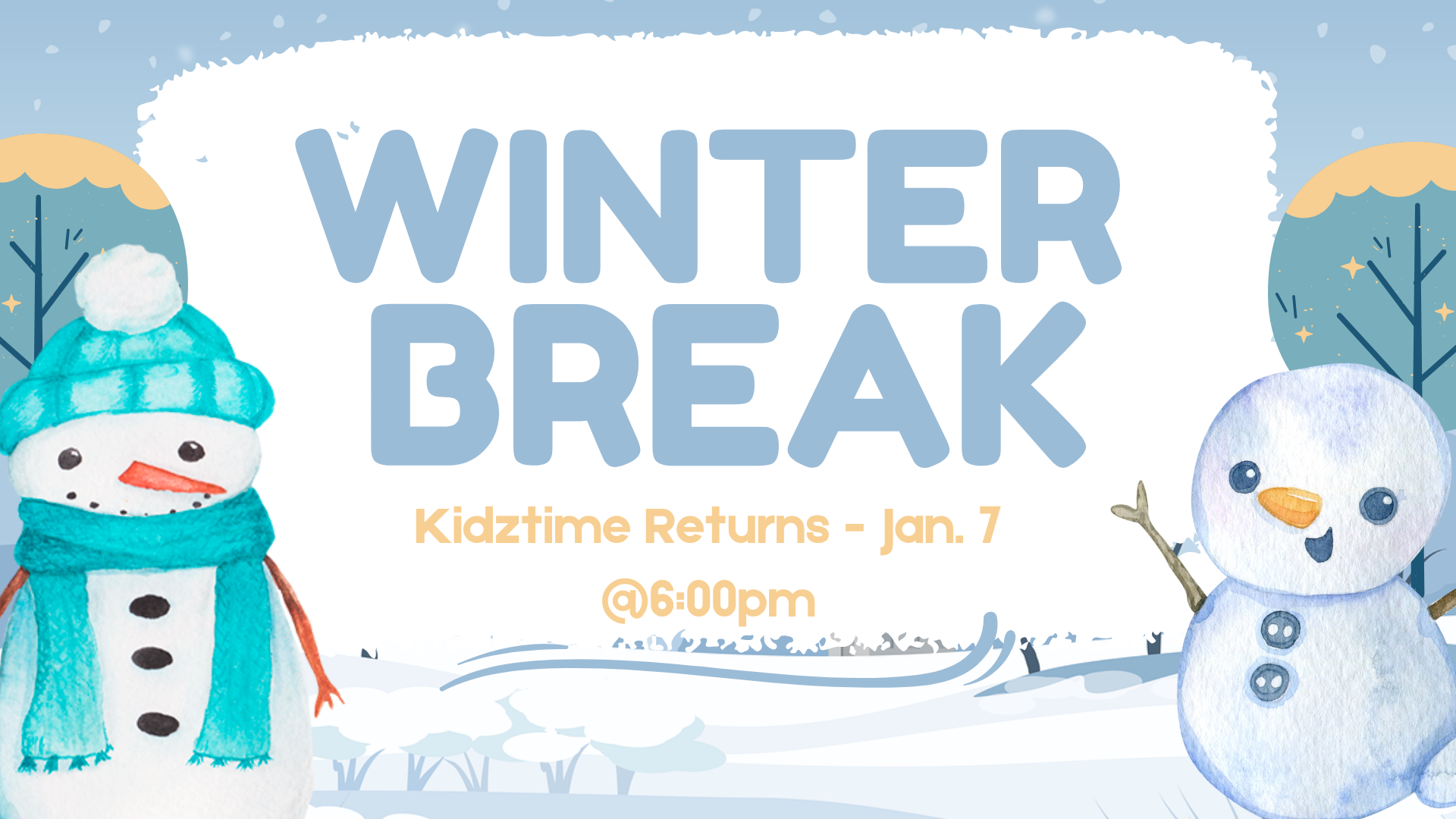 WINTER BREAK

Kidztime Returns - Jan. 7

@6:00pm